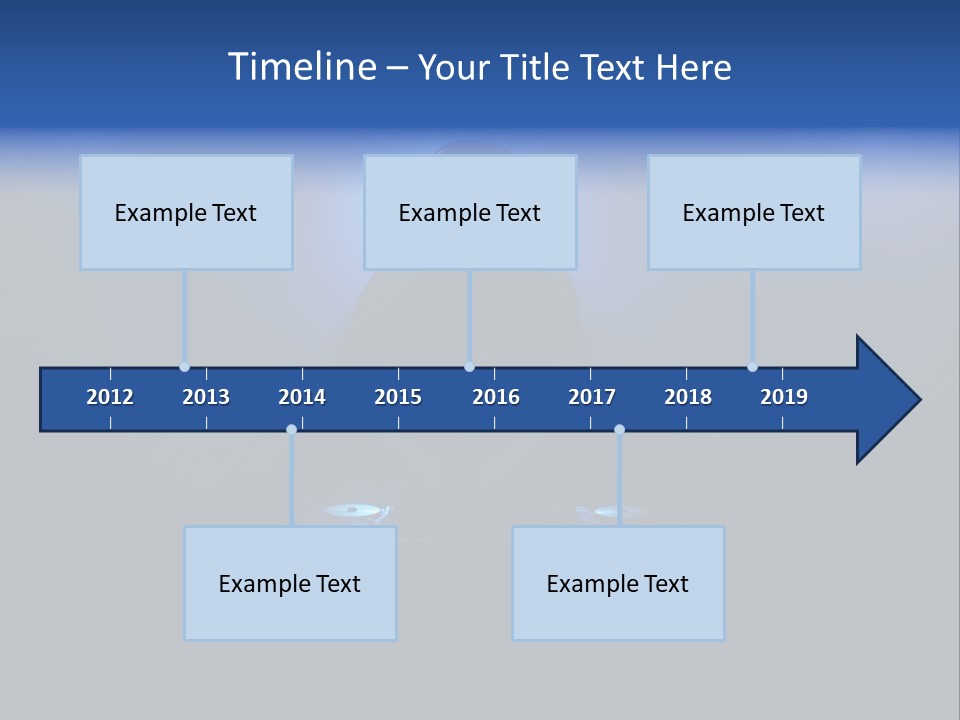 Timeline – Your Title Text Here

Example Text

Example Text

Example Text

2012 2013 2014 2015 2016 2017 2018 2019

Example Text

Example Text